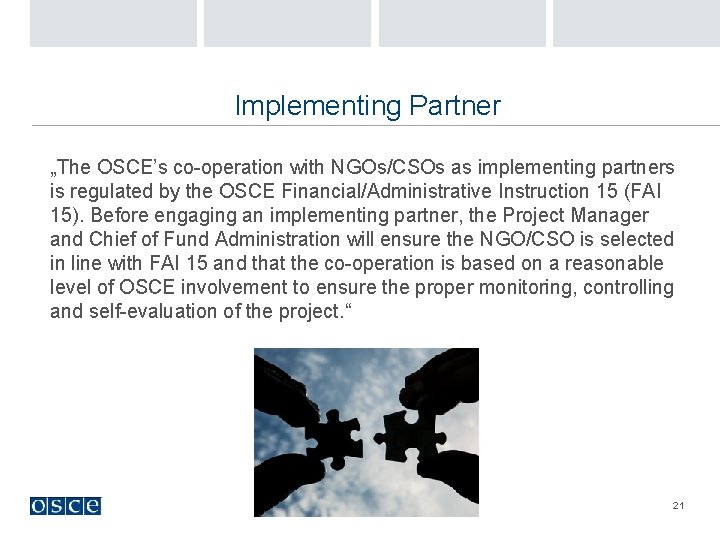 Implementing Partner

„The OSCE’s co-operation with NGOs/CSOs as implementing partners is regulated by the OSCE Financial/Administrative Instruction 15 (FAI 15). Before engaging an implementing partner, the Project Manager and Chief of Fund Administration will ensure the NGO/CSO is selected in line with FAI 15 and that the co-operation is based on a reasonable level of OSCE involvement to ensure the proper monitoring, controlling and self-evaluation of the project.“

osce

21